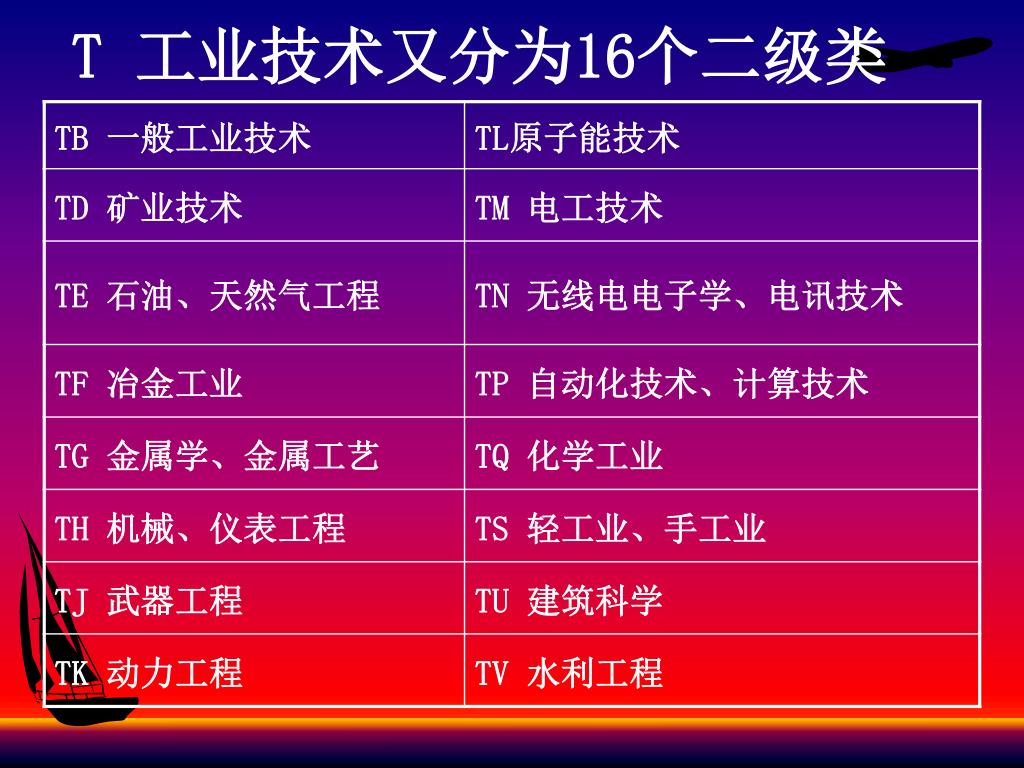 T 工业技术又分为16个二级类

| TB 一般工业技术 | TL原子能技术 |
|---|---|
| TD 矿业技术 | TM 电工技术 |
| TE 石油、天然气工程 | TN 无线电电子学、电讯技术 |
| TF 冶金工业 | TP 自动化技术、计算技术 |
| TG 金属学、金属工艺 | TQ 化学工业 |
| TH 机械、仪表工程 | TS 轻工业、手工业 |
| TJ 武器工程 | TU 建筑科学 |
| TK 动力工程 | TV 水利工程 |